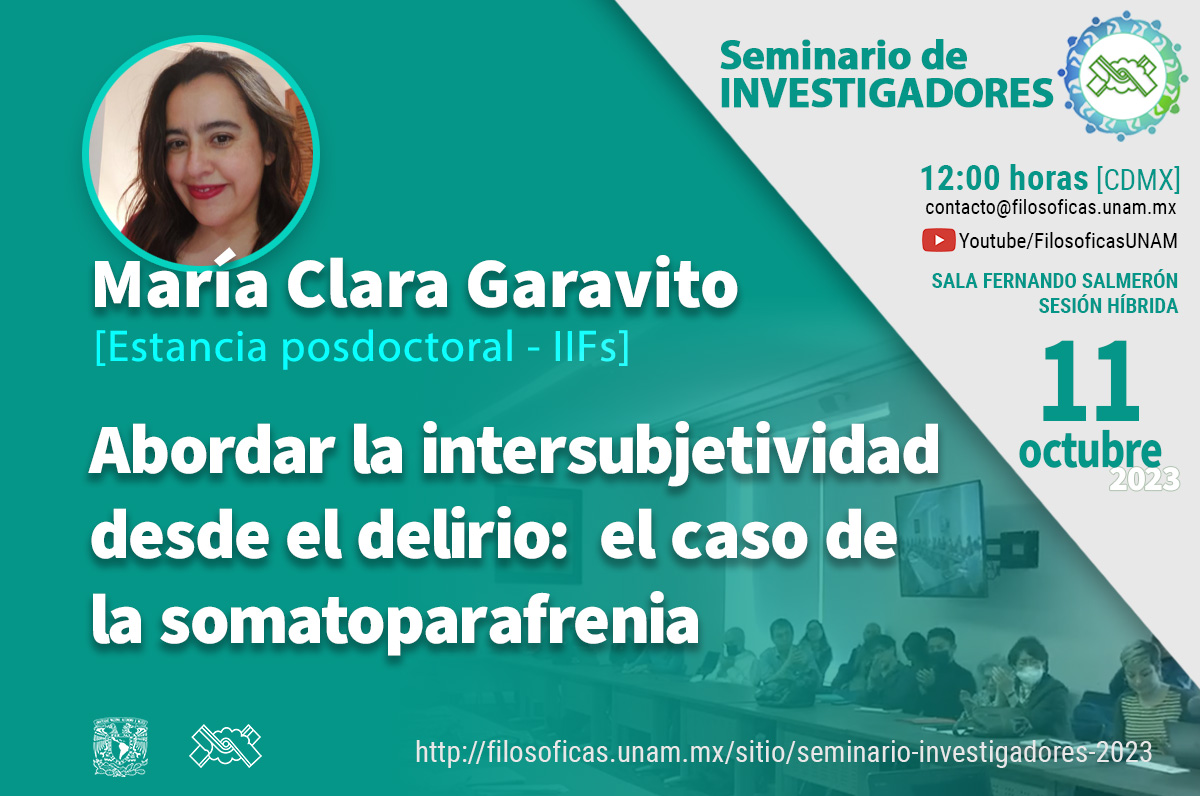 Seminario de INVESTIGADORES

12:00 horas [CDMX]
contacto@filosoficas.unam.mx
Youtube/FilosoficasUNAM

SALA FERNANDO SALMERÓN
SESIÓN HÍBRIDA

11
octubre
2023

María Clara Garavito
[Estancia posdoctoral - IIFs]

Abordar la intersubjetividad desde el delirio: el caso de la somatoparafrenia

http://filosoficas.unam.mx/sitio/seminario-investigadores-2023